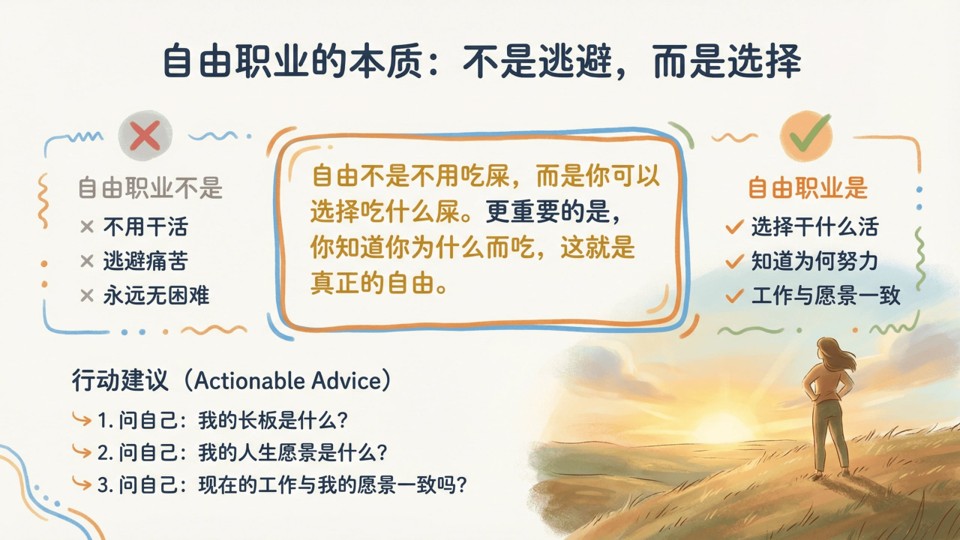 自由职业的本质：不是逃避，而是选择

自由职业不是
× 不用干活
× 逃避痛苦
× 永远无困难

自由不是不用吃屎，而是你可以选择吃什么屎。更重要的是，你知道你为什么而吃，这就是真正的自由。

自由职业是
✓ 选择干什么活
✓ 知道为何努力
✓ 工作与愿景一致

行动建议（Actionable Advice）
1. 问自己：我的长板是什么？
2. 问自己：我的人生愿景是什么？
3. 问自己：现在的工作与我的愿景一致吗？